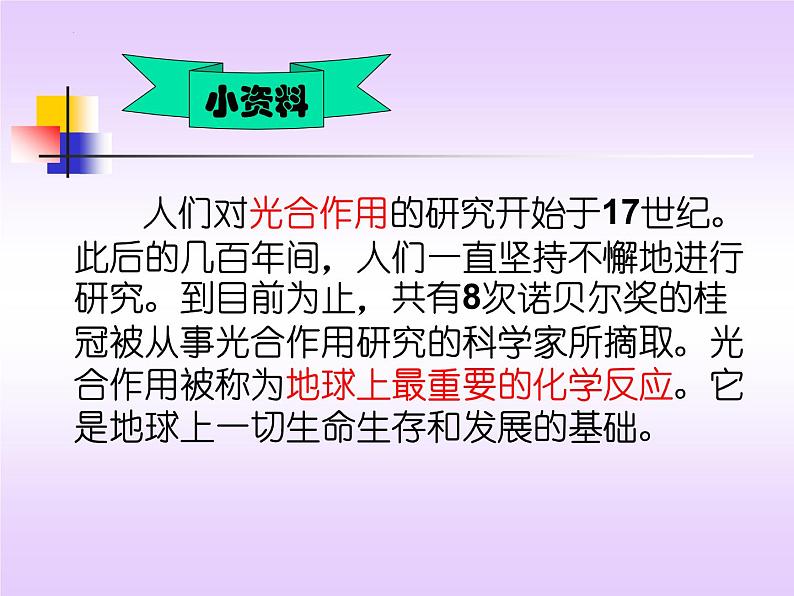 小资料

人们对光合作用的研究开始于17世纪。此后的几百年间，人们一直坚持不懈地进行研究。到目前为止，共有8次诺贝尔奖的桂冠被从事光合作用研究的科学家所摘取。光合作用被称为地球上最重要的化学反应。它是地球上一切生命生存和发展的基础。